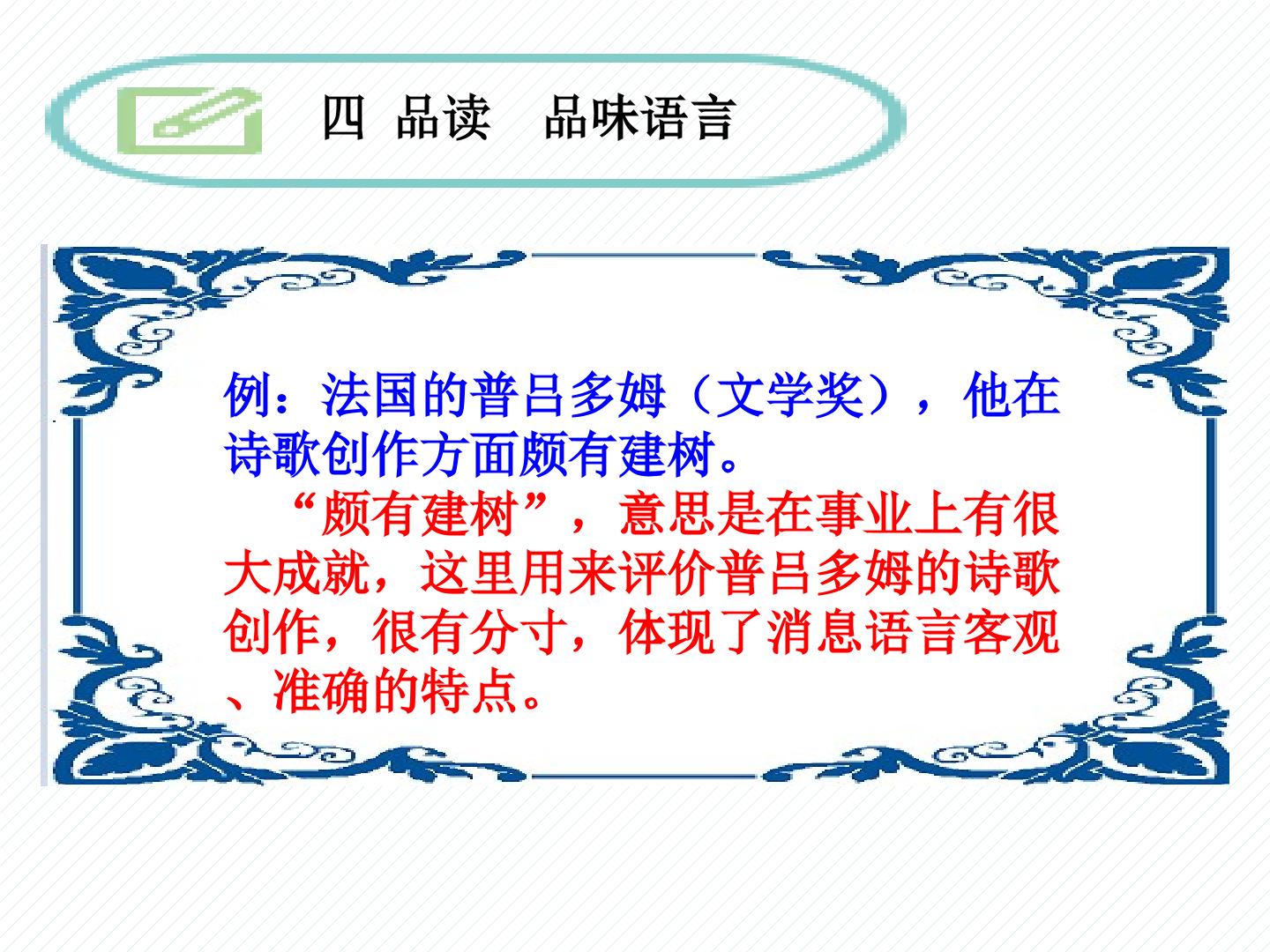 四 品读　品味语言

例：法国的普吕多姆（文学奖），他在诗歌创作方面颇有建树。

“颇有建树”，意思是在事业上有很大成就，这里用来评价普吕多姆的诗歌创作，很有分寸，体现了消息语言客观、准确的特点。